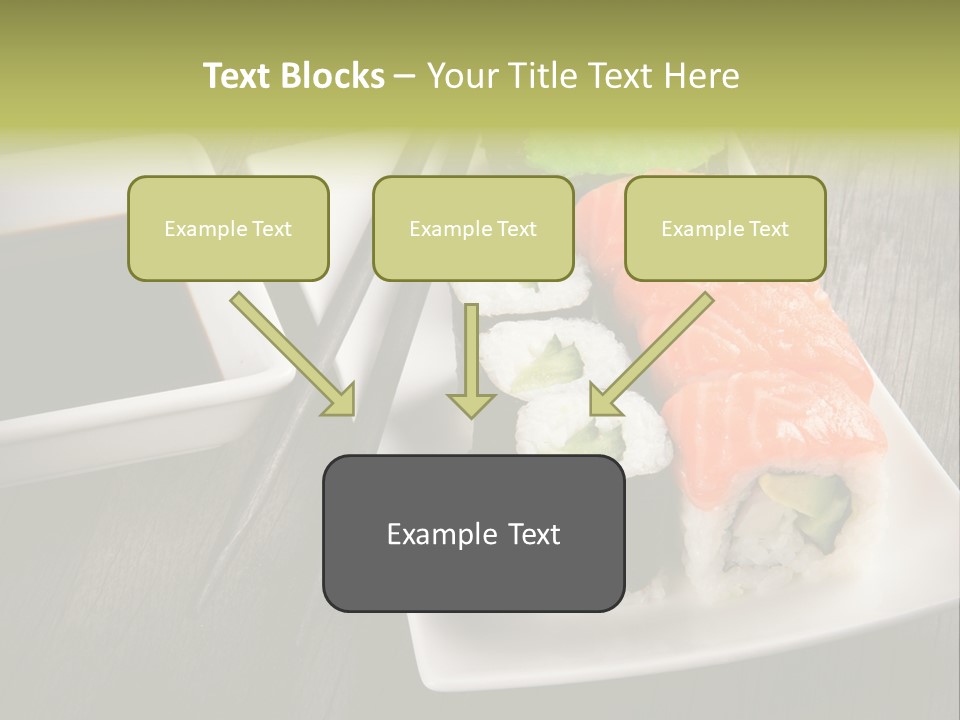 Text Blocks – Your Title Text Here

Example Text

Example Text

Example Text

Example Text